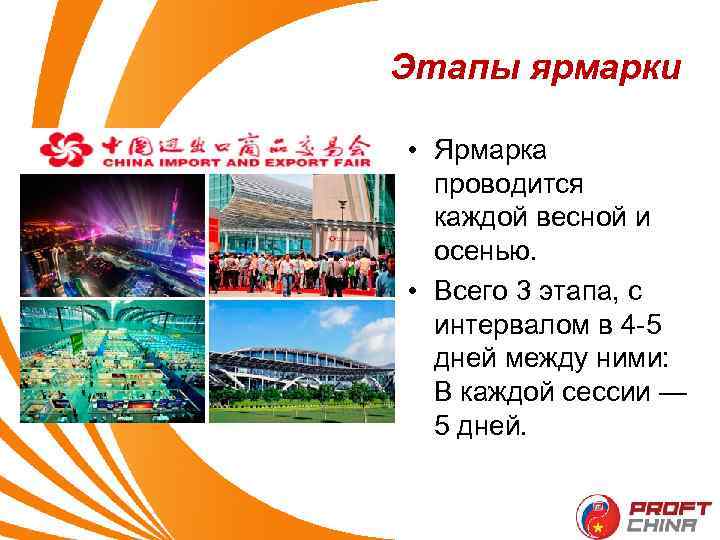 Этапы ярмарки

中国进出口商品交易会
CHINA IMPORT AND EXPORT FAIR

• Ярмарка проводится каждой весной и осенью.
• Всего 3 этапа, с интервалом в 4-5 дней между ними: В каждой сессии — 5 дней.

PROFT CHINA